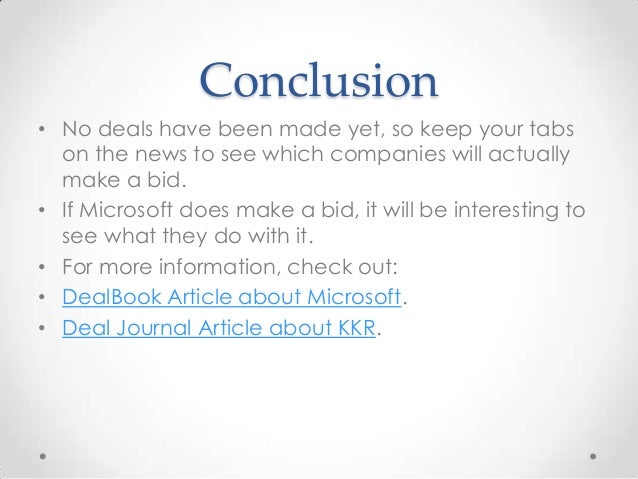 Conclusion

• No deals have been made yet, so keep your tabs on the news to see which companies will actually make a bid.
• If Microsoft does make a bid, it will be interesting to see what they do with it.
• For more information, check out:
• DealBook Article about Microsoft.
• Deal Journal Article about KKR.